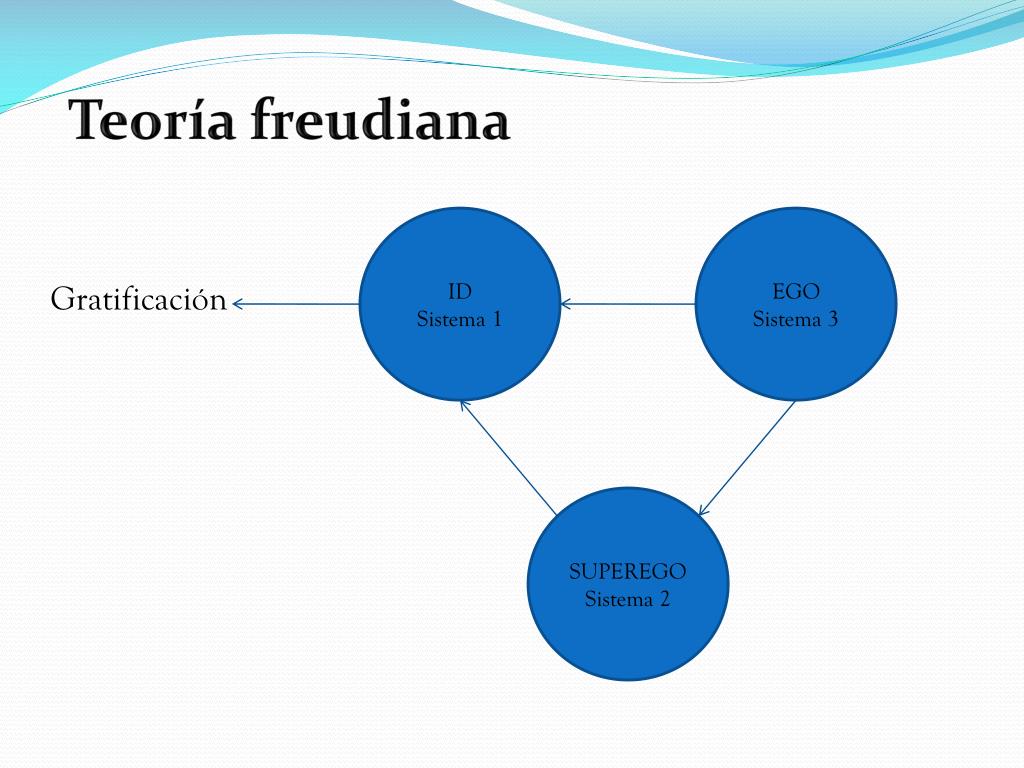 Teoría freudiana

Gratificación

ID
Sistema 1

EGO
Sistema 3

SUPEREGO
Sistema 2